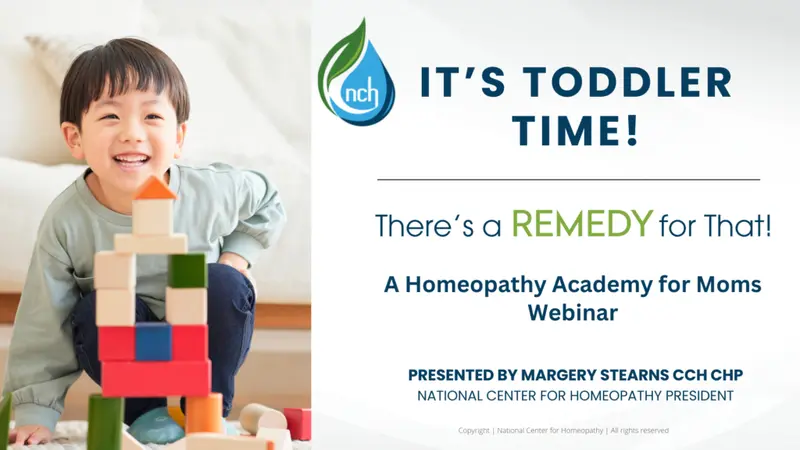 nch

IT'S TODDLER TIME!

There's a REMEDY for That!

A Homeopathy Academy for Moms Webinar

PRESENTED BY MARGERY STEARNS CCH CHP
NATIONAL CENTER FOR HOMEOPATHY PRESIDENT

Copyright | National Center for Homeopathy | All rights reserved